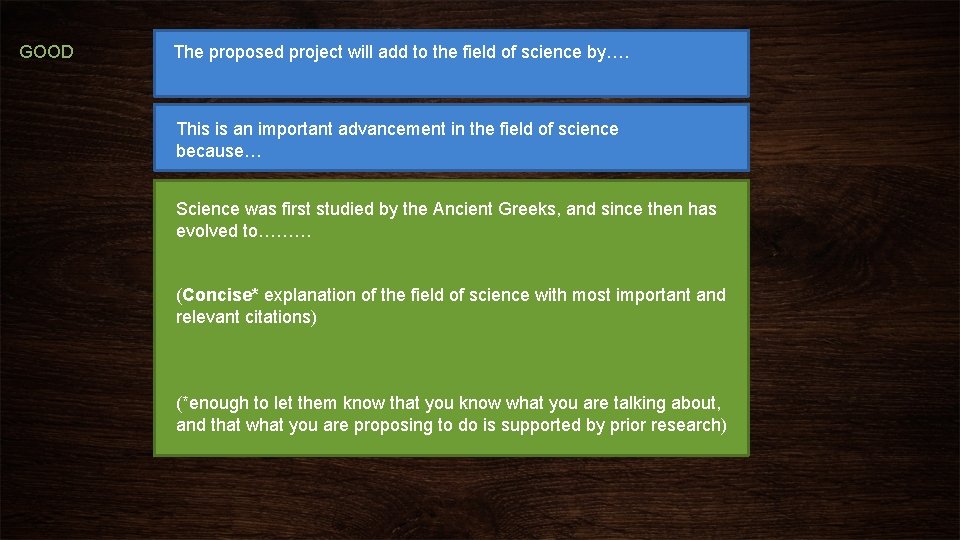 GOOD

The proposed project will add to the field of science by….

This is an important advancement in the field of science because…

Science was first studied by the Ancient Greeks, and since then has evolved to………

(Concise* explanation of the field of science with most important and relevant citations)

(*enough to let them know that you know what you are talking about, and that what you are proposing to do is supported by prior research)